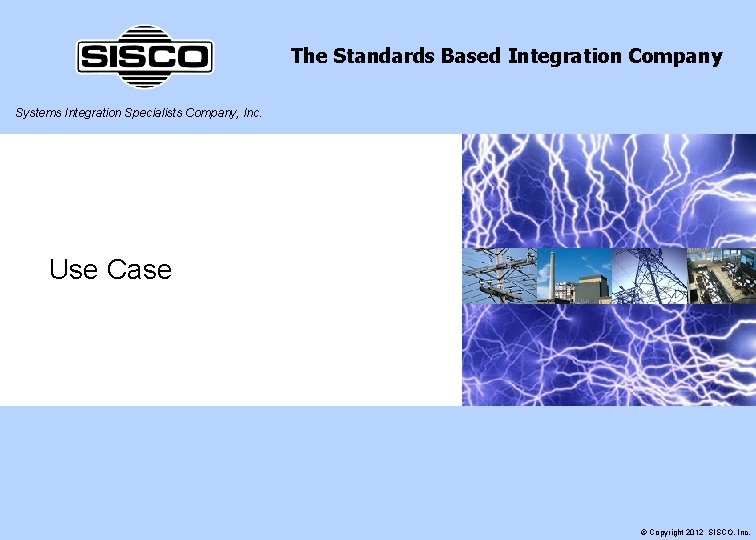 SISCO

The Standards Based Integration Company

Systems Integration Specialists Company, Inc.

Use Case

© Copyright 2012 SISCO, Inc.